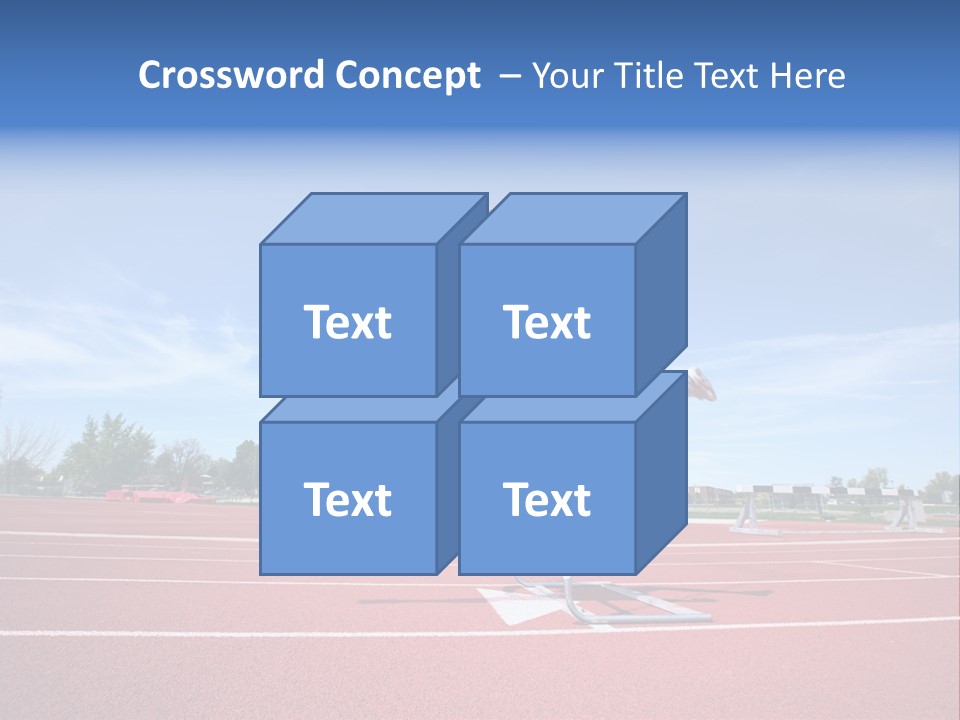 Crossword Concept – Your Title Text Here

Text

Text

Text

Text